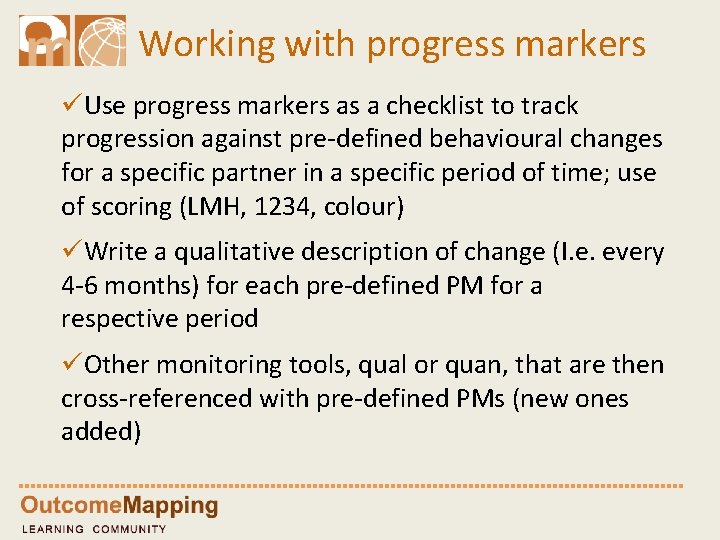 Working with progress markers

✓Use progress markers as a checklist to track progression against pre-defined behavioural changes for a specific partner in a specific period of time; use of scoring (LMH, 1234, colour)

✓Write a qualitative description of change (I.e. every 4-6 months) for each pre-defined PM for a respective period

✓Other monitoring tools, qual or quan, that are then cross-referenced with pre-defined PMs (new ones added)

OutcomeMapping
LEARNING COMMUNITY